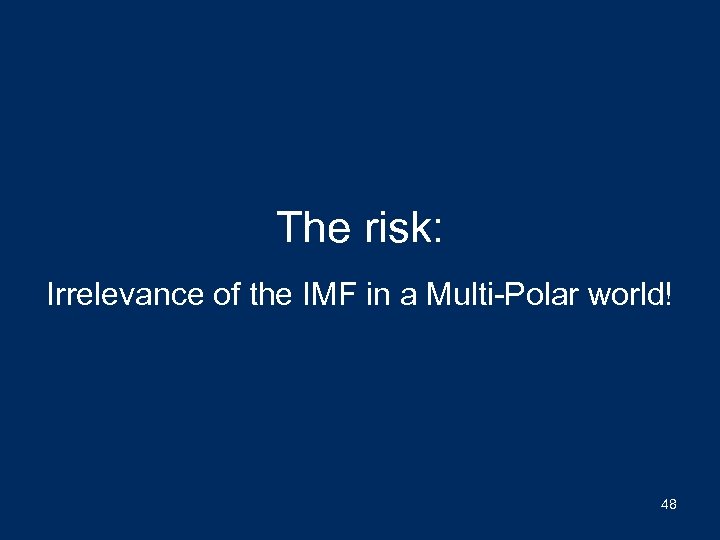 The risk:

Irrelevance of the IMF in a Multi-Polar world!

48